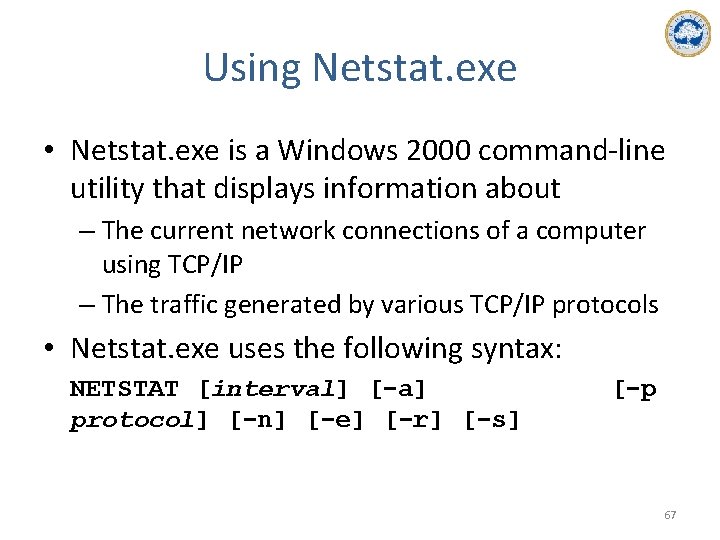 Using Netstat.exe

• Netstat.exe is a Windows 2000 command-line utility that displays information about

– The current network connections of a computer using TCP/IP

– The traffic generated by various TCP/IP protocols

• Netstat.exe uses the following syntax:

NETSTAT [interval] [-a] [-p protocol] [-n] [-e] [-r] [-s]

67